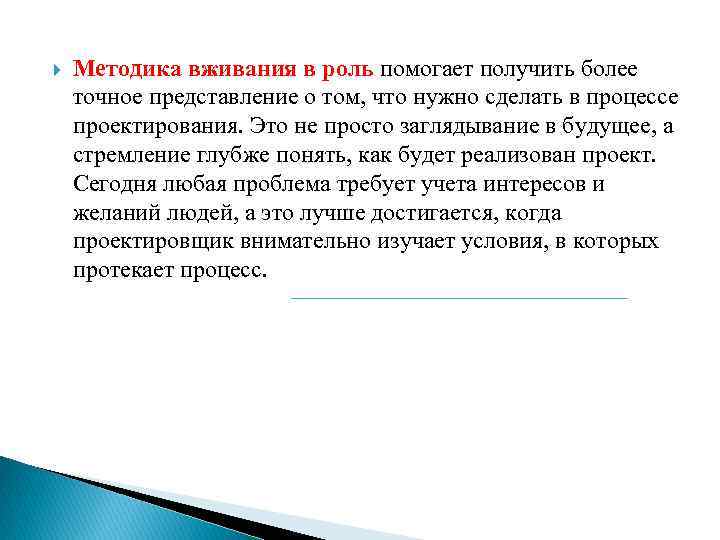 Методика вживания в роль помогает получить более точное представление о том, что нужно сделать в процессе проектирования. Это не просто заглядывание в будущее, а стремление глубже понять, как будет реализован проект. Сегодня любая проблема требует учета интересов и желаний людей, а это лучше достигается, когда проектировщик внимательно изучает условия, в которых протекает процесс.